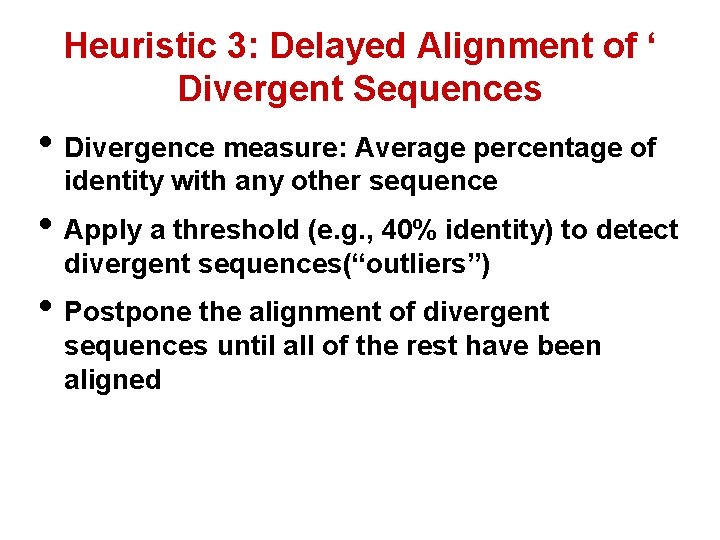 Heuristic 3: Delayed Alignment of ‘ Divergent Sequences

• Divergence measure: Average percentage of identity with any other sequence

• Apply a threshold (e.g., 40% identity) to detect divergent sequences(“outliers”)

• Postpone the alignment of divergent sequences until all of the rest have been aligned